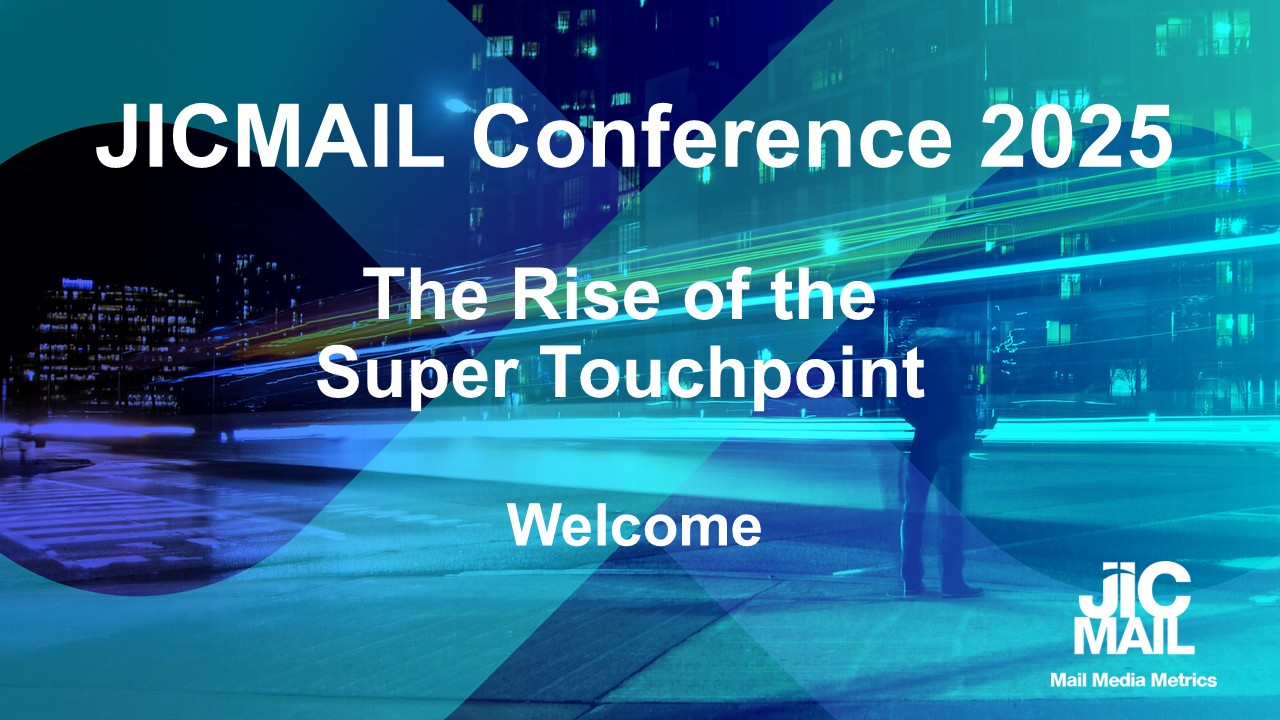 JICMAIL Conference 2025

The Rise of the Super Touchpoint

Welcome

JIC MAIL

Mail Media Metrics